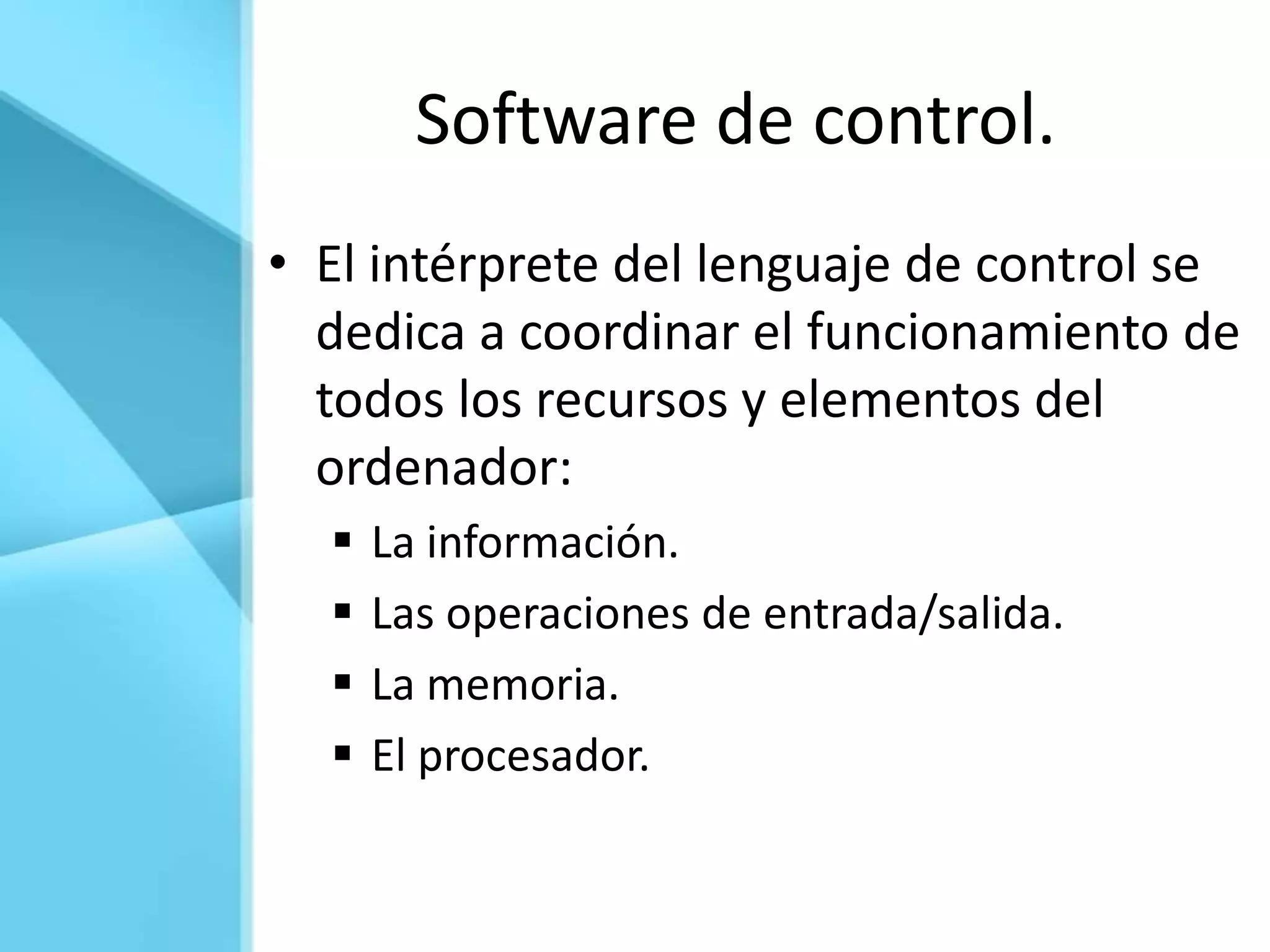 Software de control.

• El intérprete del lenguaje de control se dedica a coordinar el funcionamiento de todos los recursos y elementos del ordenador:

▪ La información.
▪ Las operaciones de entrada/salida.
▪ La memoria.
▪ El procesador.